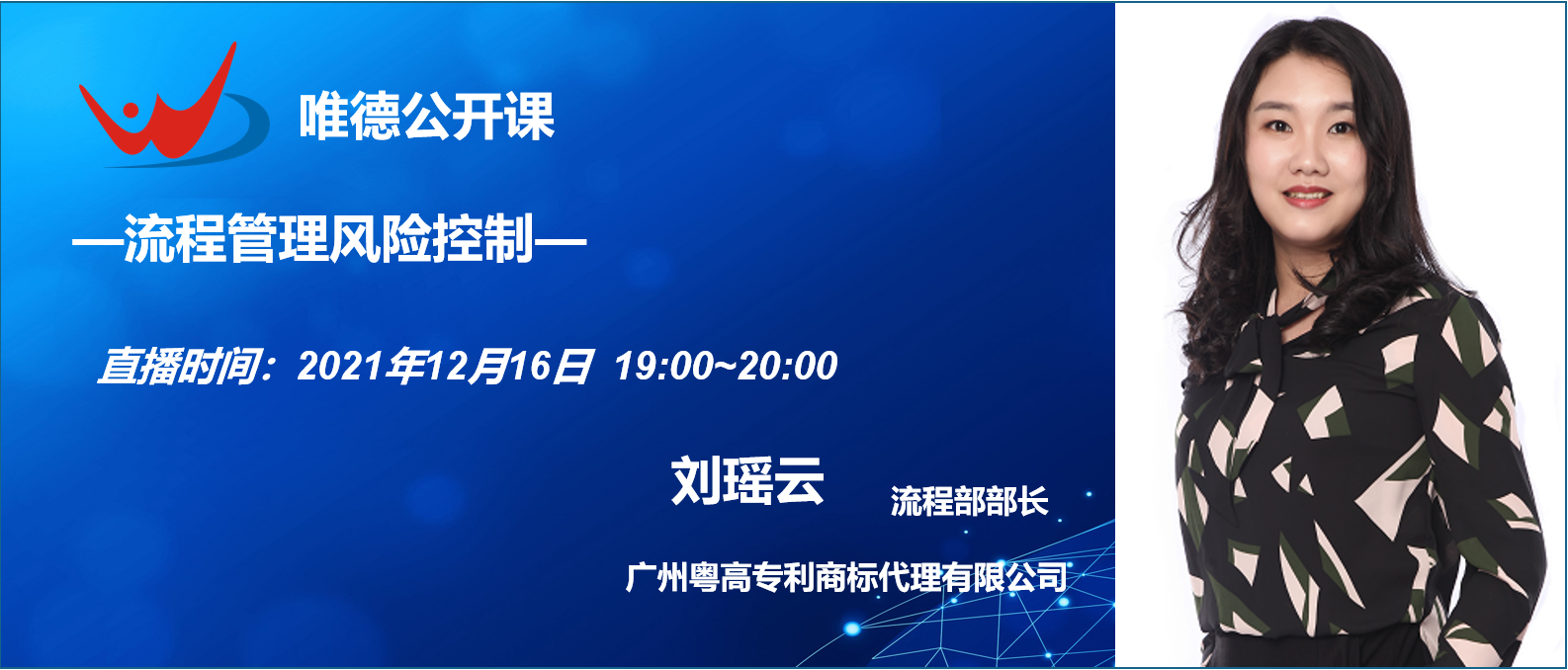 唯德公开课

—流程管理风险控制—

直播时间：2021年12月16日 19:00~20:00

刘瑶云 流程部部长

广州粤高专利商标代理有限公司